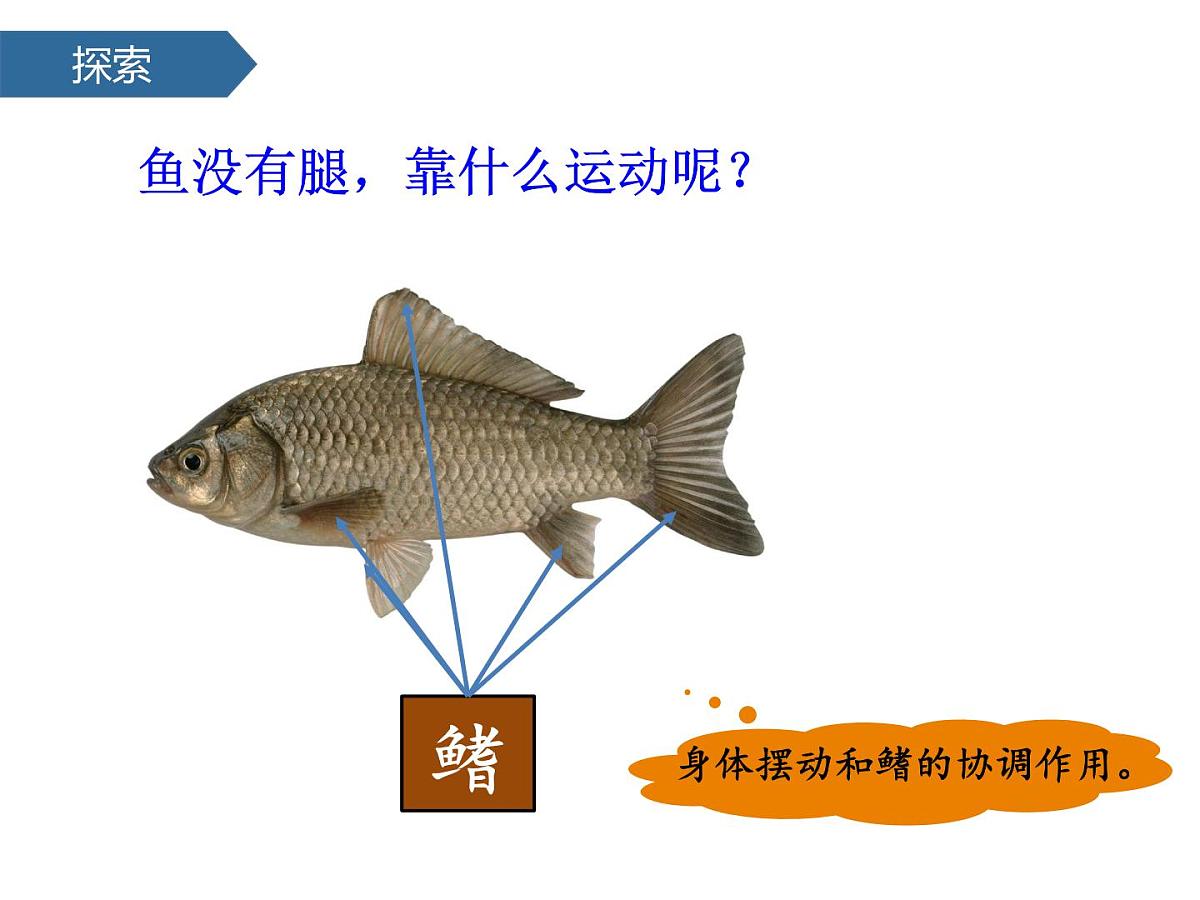 探索

鱼没有腿，靠什么运动呢？

鳍

身体摆动和鳍的协调作用。